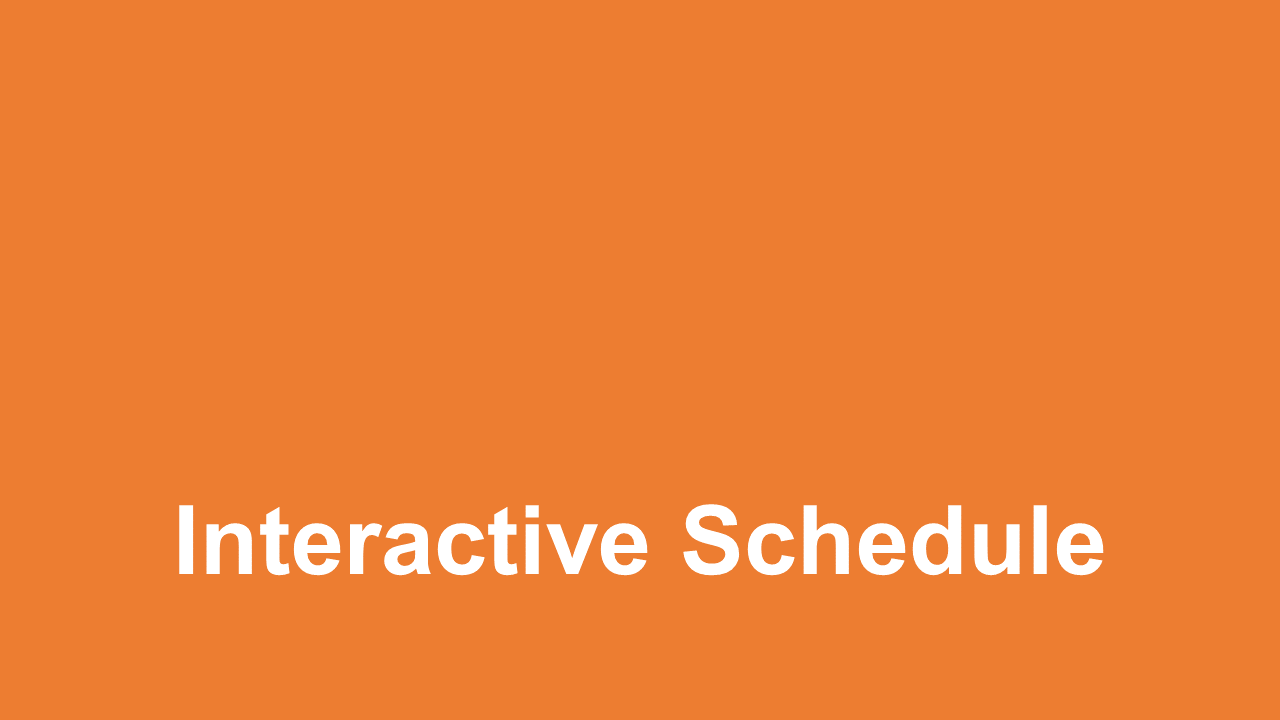 Interactive Schedule